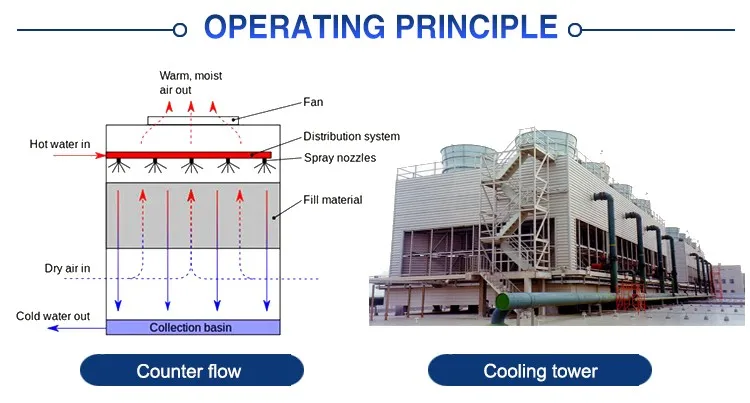 OPERATING PRINCIPLE

Warm, moist air out

Fan

Hot water in

Distribution system

Spray nozzles

Fill material

Dry air in

Cold water out

Collection basin

Counter flow

Cooling tower